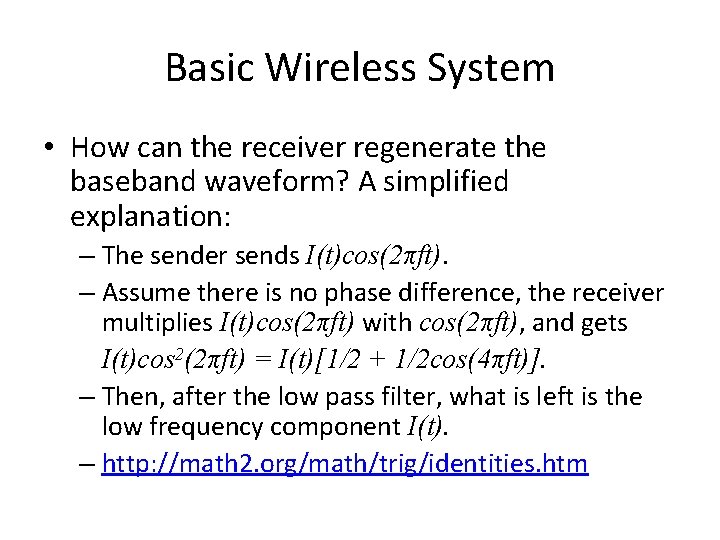 Basic Wireless System

• How can the receiver regenerate the baseband waveform? A simplified explanation:

– The sender sends $I(t)cos(2\pi ft)$.

– Assume there is no phase difference, the receiver multiplies $I(t)cos(2\pi ft)$ with $cos(2\pi ft)$, and gets $I(t)cos^2(2\pi ft) = I(t)[1/2 + 1/2cos(4\pi ft)]$.

– Then, after the low pass filter, what is left is the low frequency component $I(t)$.

– http://math2.org/math/trig/identities.htm